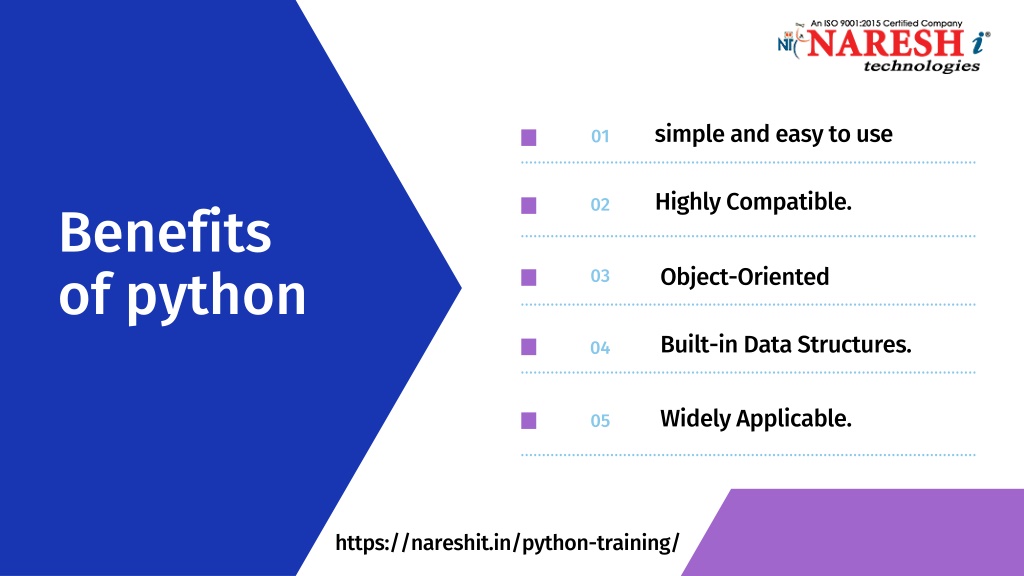 An ISO 9001:2015 Certified Company
NARESH i
technologies

Benefits of python

01 simple and easy to use

02 Highly Compatible.

03 Object-Oriented

04 Built-in Data Structures.

05 Widely Applicable.

https://nareshit.in/python-training/